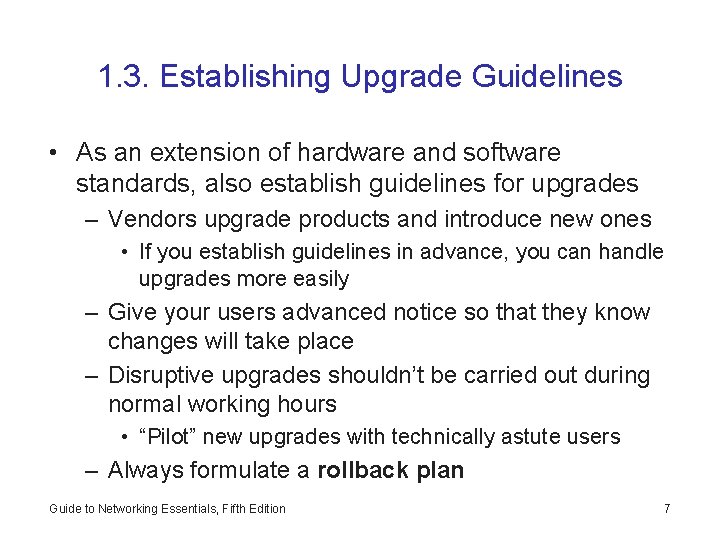 1.3. Establishing Upgrade Guidelines

• As an extension of hardware and software standards, also establish guidelines for upgrades
– Vendors upgrade products and introduce new ones
• If you establish guidelines in advance, you can handle upgrades more easily
– Give your users advanced notice so that they know changes will take place
– Disruptive upgrades shouldn’t be carried out during normal working hours
• “Pilot” new upgrades with technically astute users
– Always formulate a **rollback plan**

Guide to Networking Essentials, Fifth Edition

7